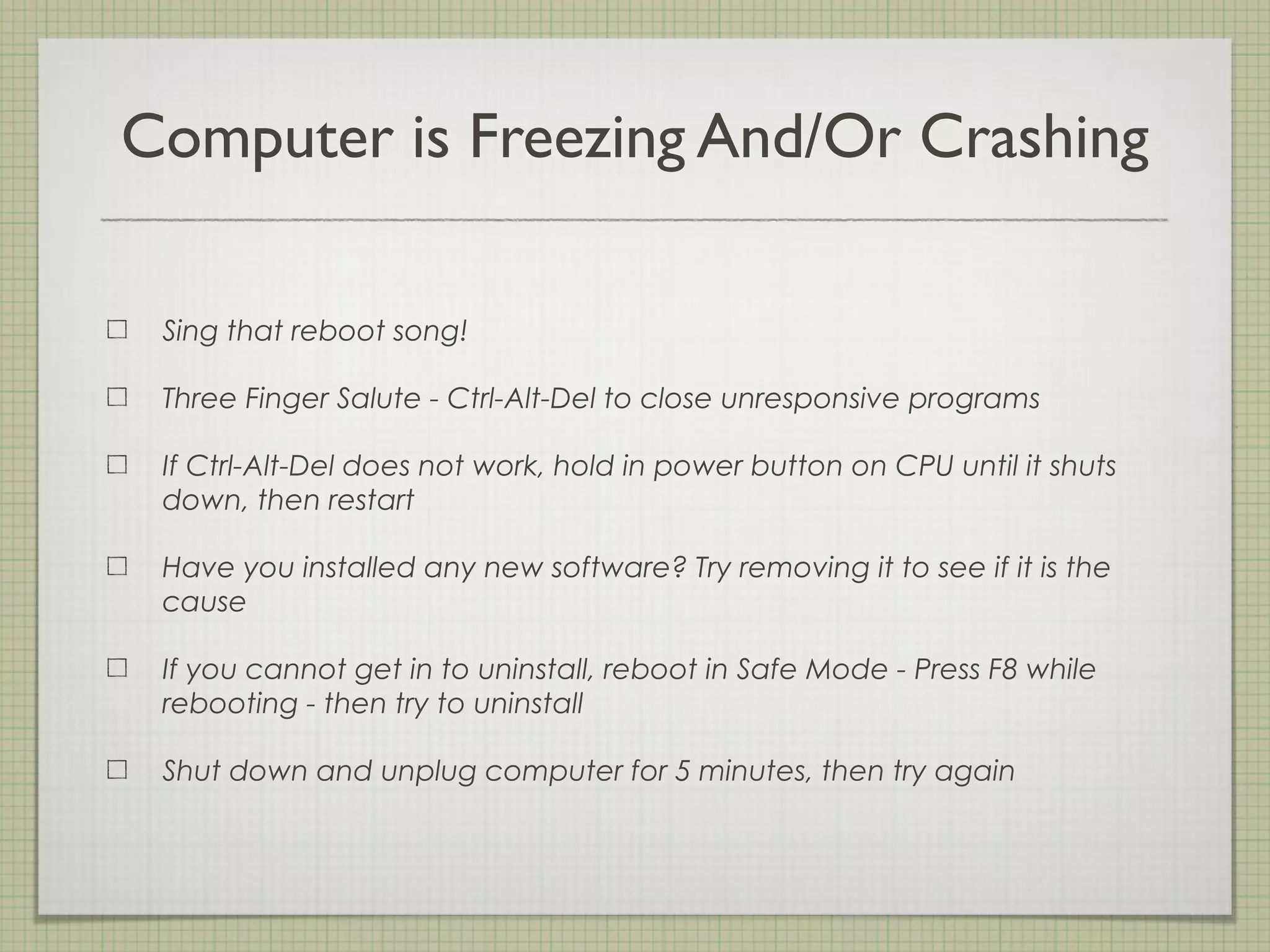 Computer is Freezing And/Or Crashing

☐ Sing that reboot song!

☐ Three Finger Salute - Ctrl-Alt-Del to close unresponsive programs

☐ If Ctrl-Alt-Del does not work, hold in power button on CPU until it shuts down, then restart

☐ Have you installed any new software? Try removing it to see if it is the cause

☐ If you cannot get in to uninstall, reboot in Safe Mode - Press F8 while rebooting - then try to uninstall

☐ Shut down and unplug computer for 5 minutes, then try again